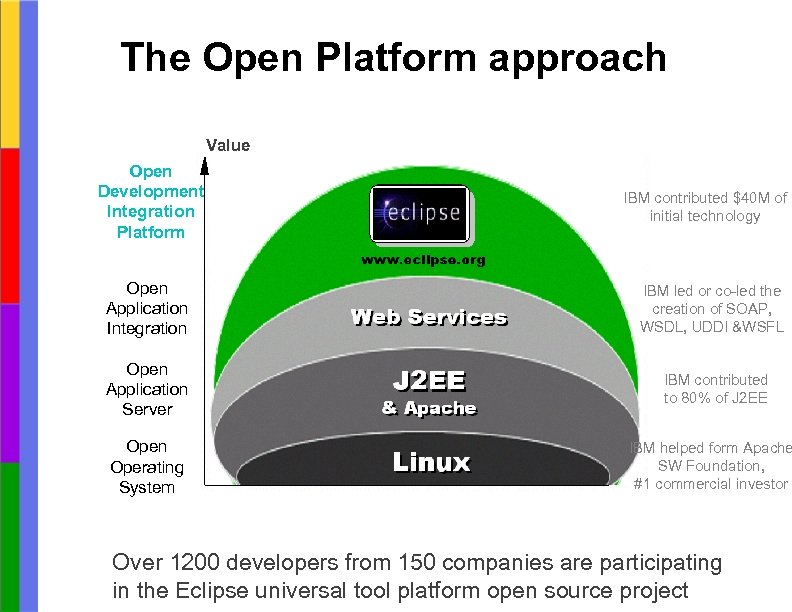 The Open Platform approach

Value

Open Development Integration Platform

Open Application Integration

Open Application Server

Open Operating System

eclipse

www.eclipse.org

Web Services

J2EE & Apache

Linux

IBM contributed $40M of initial technology

IBM led or co-led the creation of SOAP, WSDL, UDDI &WSFL

IBM contributed to 80% of J2EE

IBM helped form Apache SW Foundation, #1 commercial investor

Over 1200 developers from 150 companies are participating in the Eclipse universal tool platform open source project